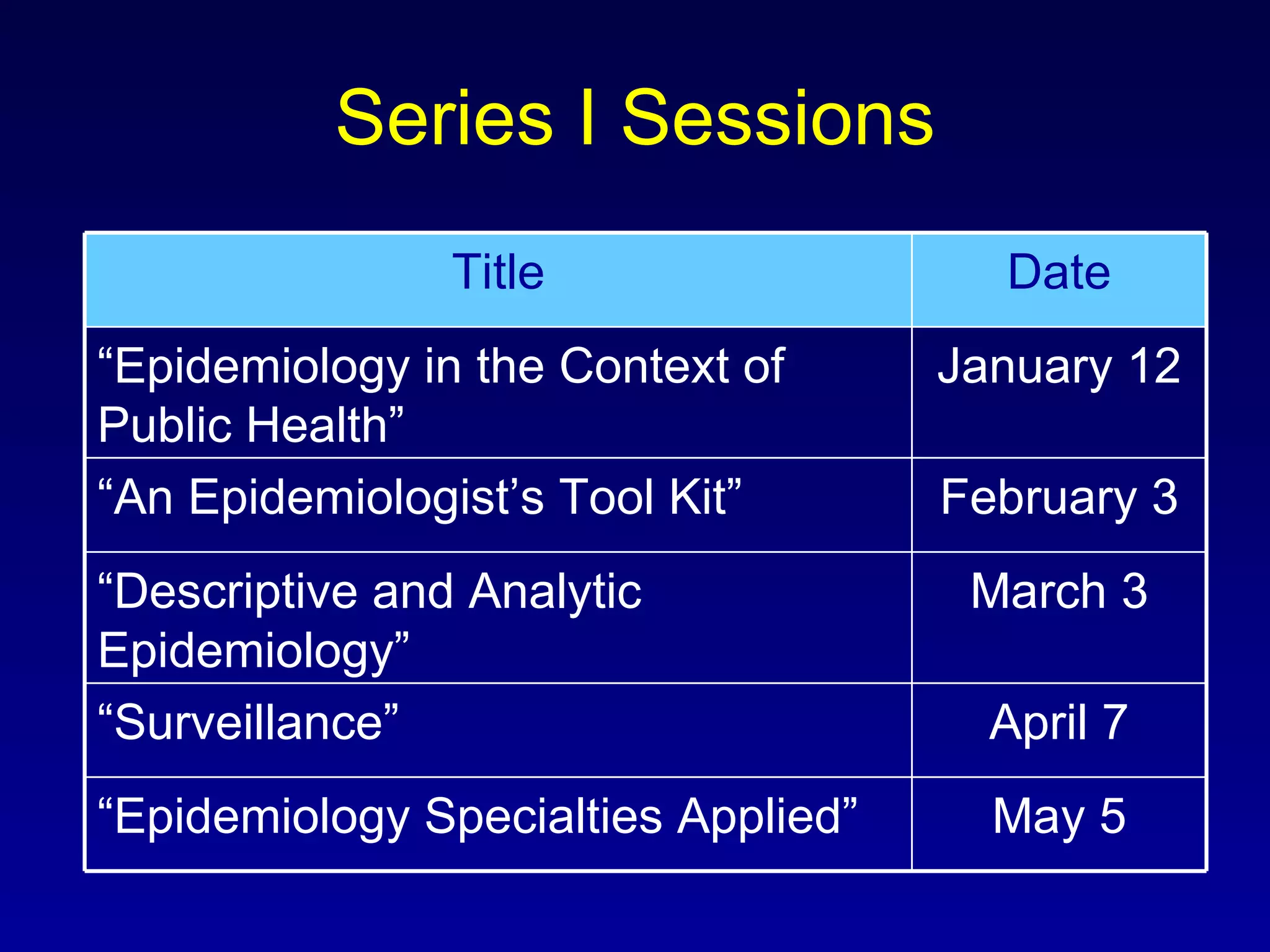 Series I Sessions

| Title | Date |
|---|---|
| “Epidemiology in the Context of Public Health” | January 12 |
| “An Epidemiologist’s Tool Kit” | February 3 |
| “Descriptive and Analytic Epidemiology” | March 3 |
| “Surveillance” | April 7 |
| “Epidemiology Specialties Applied” | May 5 |